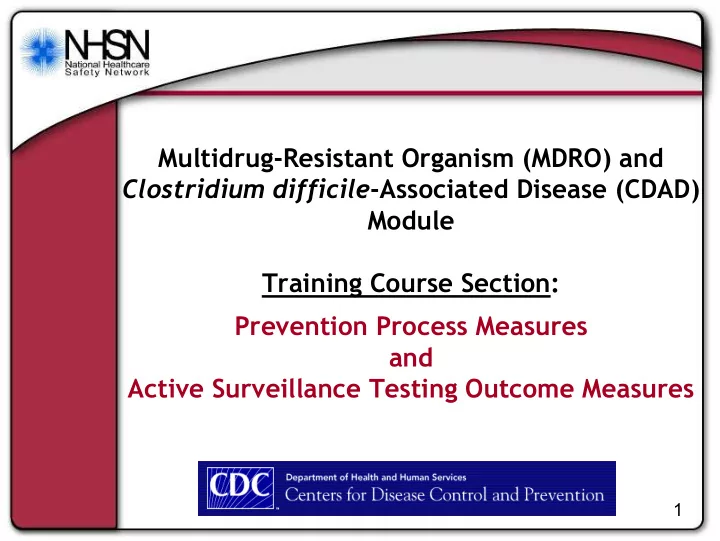 NHSN
National Healthcare
Safety Network

Multidrug-Resistant Organism (MDRO) and Clostridium difficile-Associated Disease (CDAD) Module

Training Course Section:

Prevention Process Measures
and
Active Surveillance Testing Outcome Measures

CDC
Department of Health and Human Services
Centers for Disease Control and Prevention

1